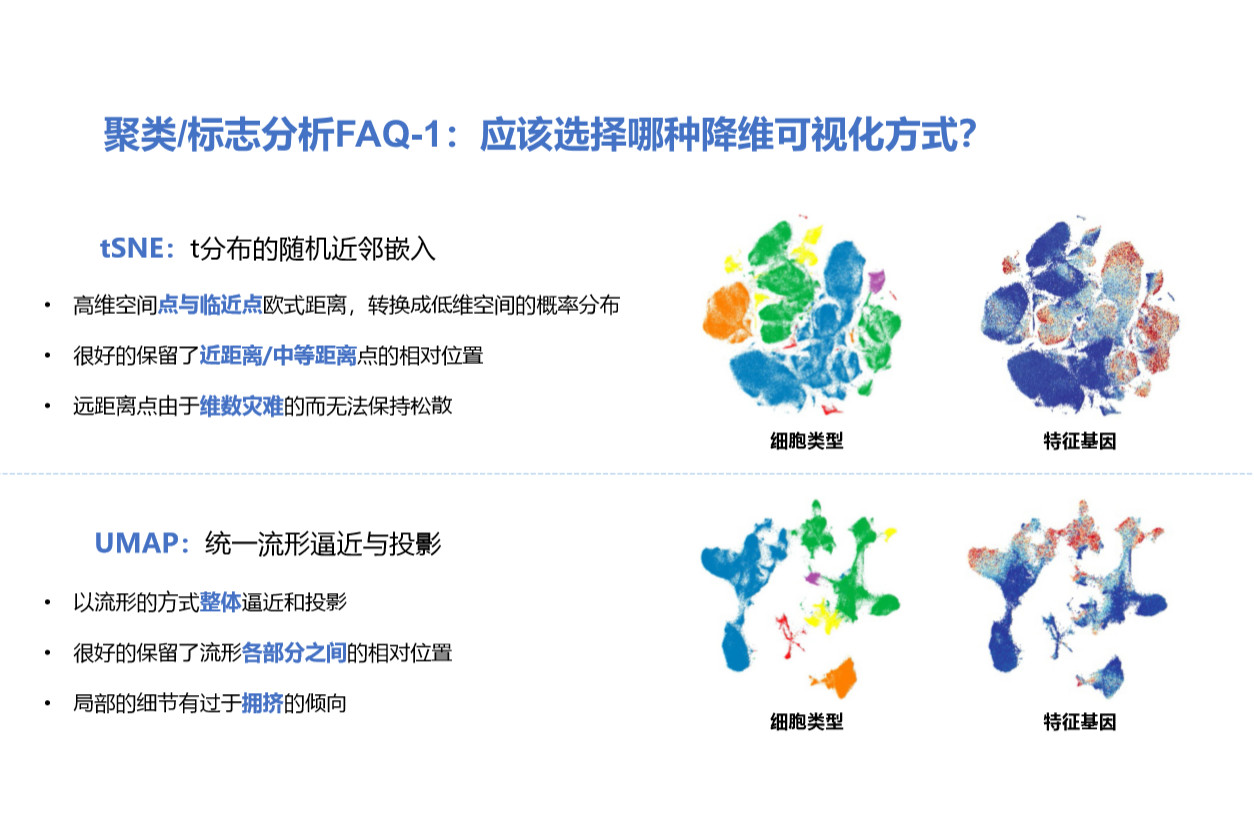 聚类/标志分析FAQ-1：应该选择哪种降维可视化方式?

tSNE：t分布的随机近邻嵌入

• 高维空间点与临近点欧式距离，转换成低维空间的概率分布
• 很好的保留了近距离/中等距离点的相对位置
• 远距离点由于维数灾难的而无法保持松散

细胞类型
特征基因

UMAP：统一流形逼近与投影

• 以流形的方式整体逼近和投影
• 很好的保留了流形各部分之间的相对位置
• 局部的细节有过于拥挤的倾向

细胞类型
特征基因